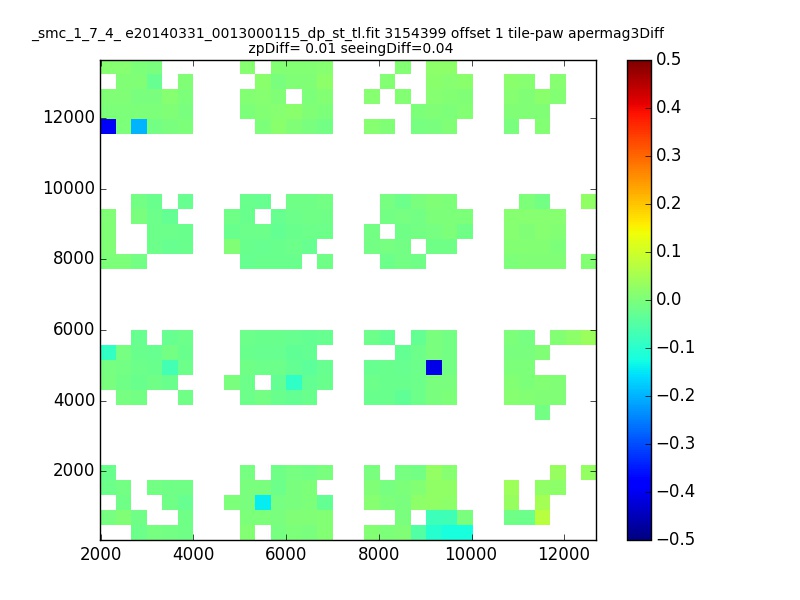 _smc_1_7_4_ e20140331_0013000115_dp_st_tl.fit 3154399 offset 1 tile-paw apermag3Diff
zpDiff= 0.01 seeingDiff=0.04

12000
10000
8000
6000
4000
2000

2000 4000 6000 8000 10000 12000

0.5
0.4
0.3
0.2
0.1
0.0
−0.1
−0.2
−0.3
−0.4
−0.5